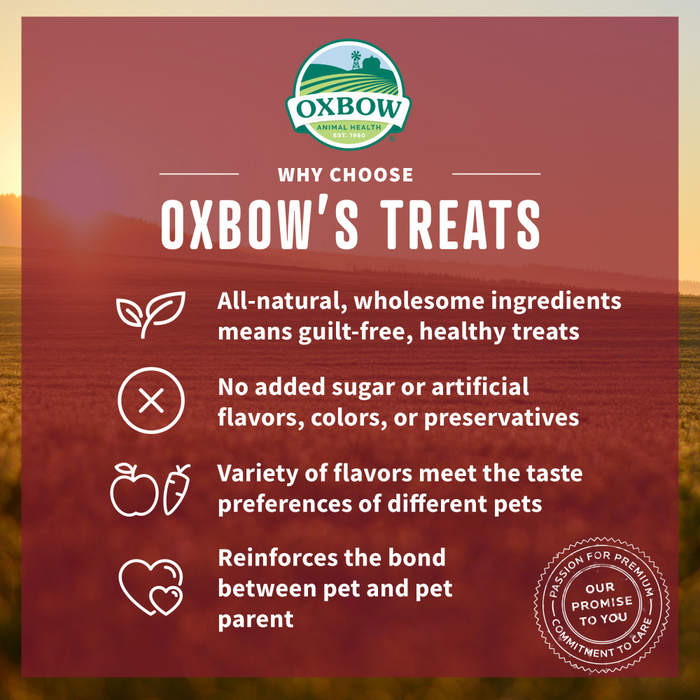 OXBOW
ANIMAL HEALTH
EST. 1980

WHY CHOOSE
OXBOW'S TREATS

All-natural, wholesome ingredients means guilt-free, healthy treats

No added sugar or artificial flavors, colors, or preservatives

Variety of flavors meet the taste preferences of different pets

Reinforces the bond between pet and pet parent

PASSION FOR PREMIUM
OUR PROMISE TO YOU
COMMITMENT TO CARE